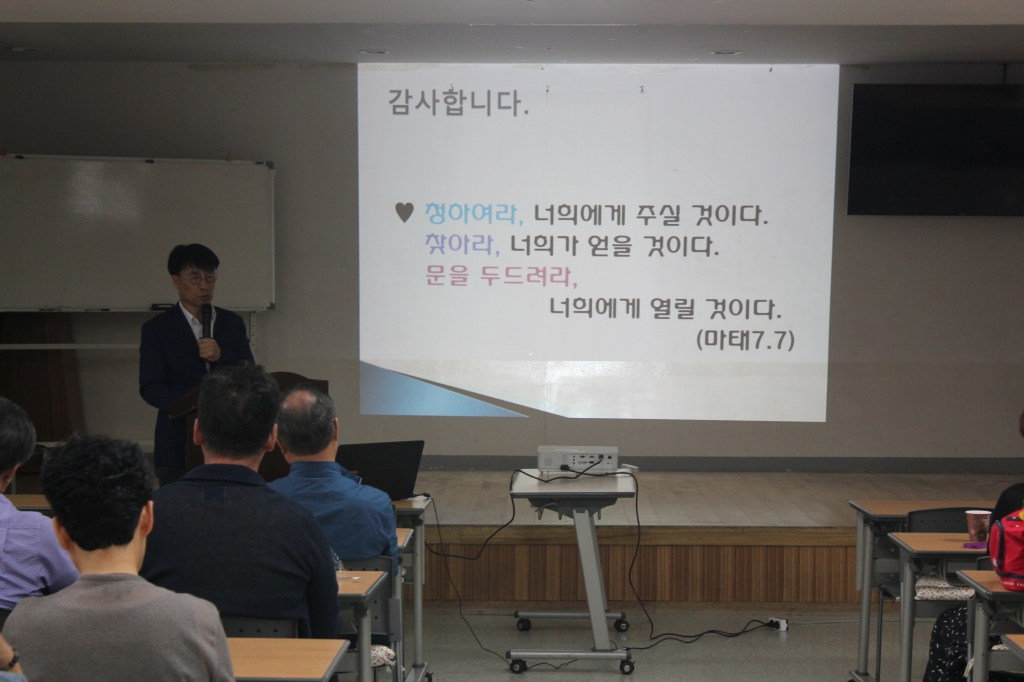 감사합니다.

♥ 청하여라, 너희에게 주실 것이다.
찾아라, 너희가 얻을 것이다.
문을 두드려라,
너희에게 열릴 것이다.
(마태7.7)